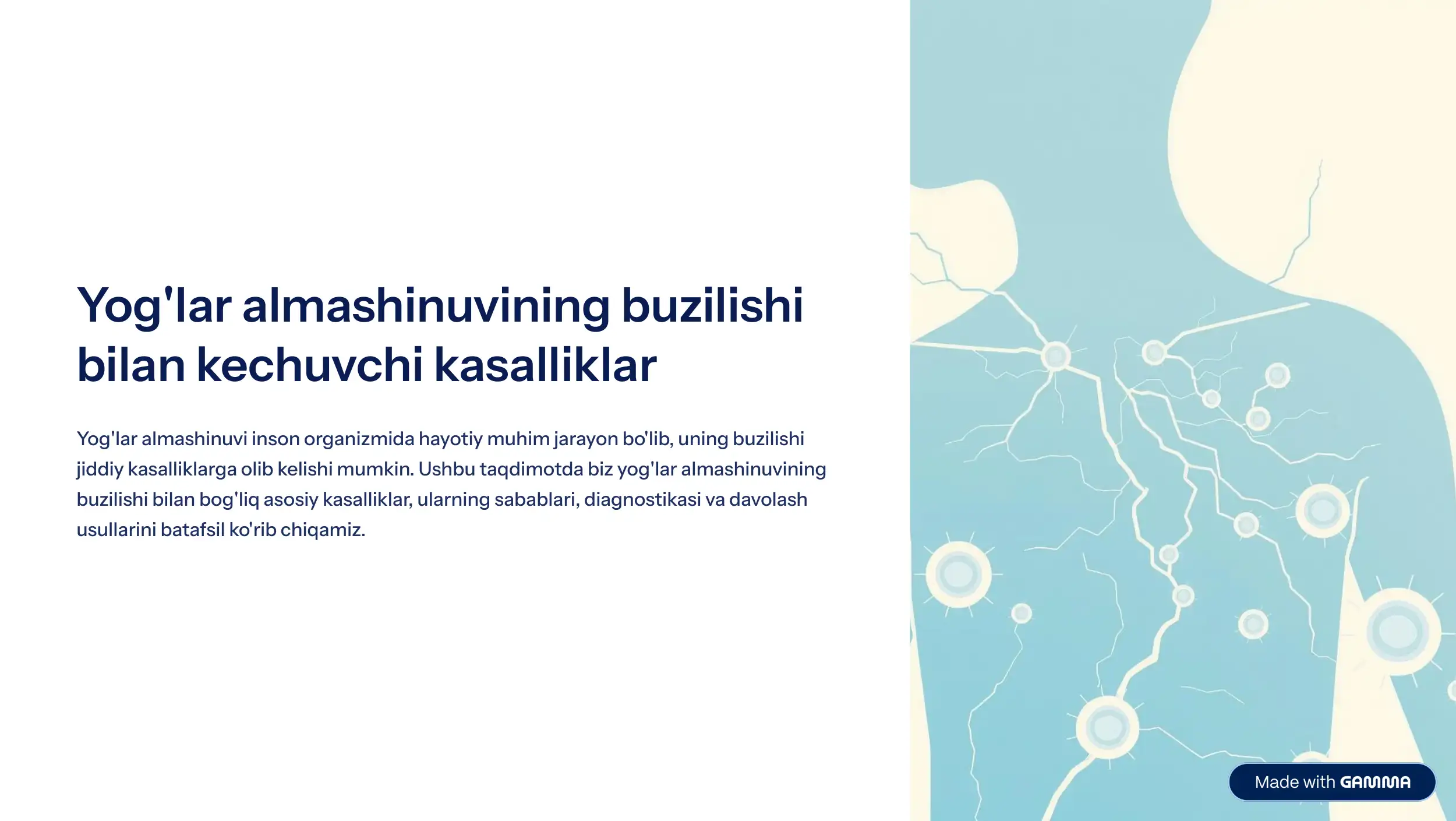 Yog'lar almashinuvining buzilishi bilan kechuvchi kasalliklar

Yog'lar almashinuvi inson organizmida hayotiy muhim jarayon bo'lib, uning buzilishi jiddiy kasalliklarga olib kelishi mumkin. Ushbu taqdimotda biz yog'lar almashinuvining buzilishi bilan bog'liq asosiy kasalliklar, ularning sabablari, diagnostikasi va davolash usullarini batafsil ko'rib chiqamiz.

Made with GAMMA